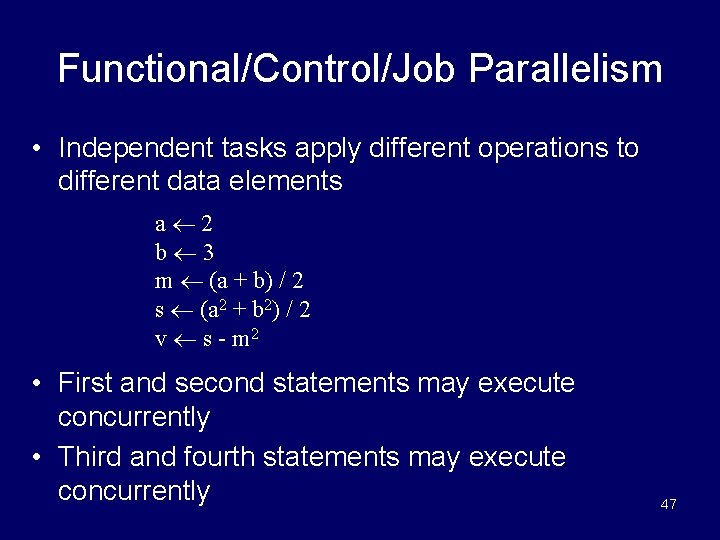 Functional/Control/Job Parallelism

• Independent tasks apply different operations to different data elements

$a \leftarrow 2$
$b \leftarrow 3$
$m \leftarrow (a + b) / 2$
$s \leftarrow (a^2 + b^2) / 2$
$v \leftarrow s - m^2$

• First and second statements may execute concurrently

• Third and fourth statements may execute concurrently

47